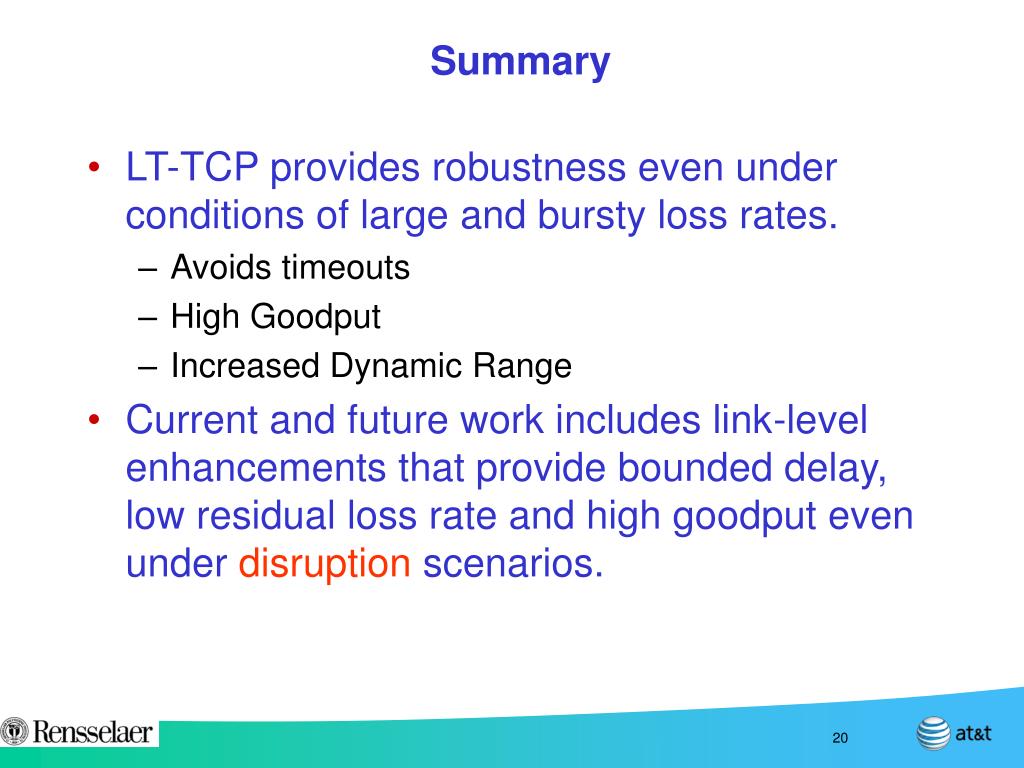 Summary

• LT-TCP provides robustness even under conditions of large and bursty loss rates.
– Avoids timeouts
– High Goodput
– Increased Dynamic Range
• Current and future work includes link-level enhancements that provide bounded delay, low residual loss rate and high goodput even under disruption scenarios.

Rensselaer

20

at&t